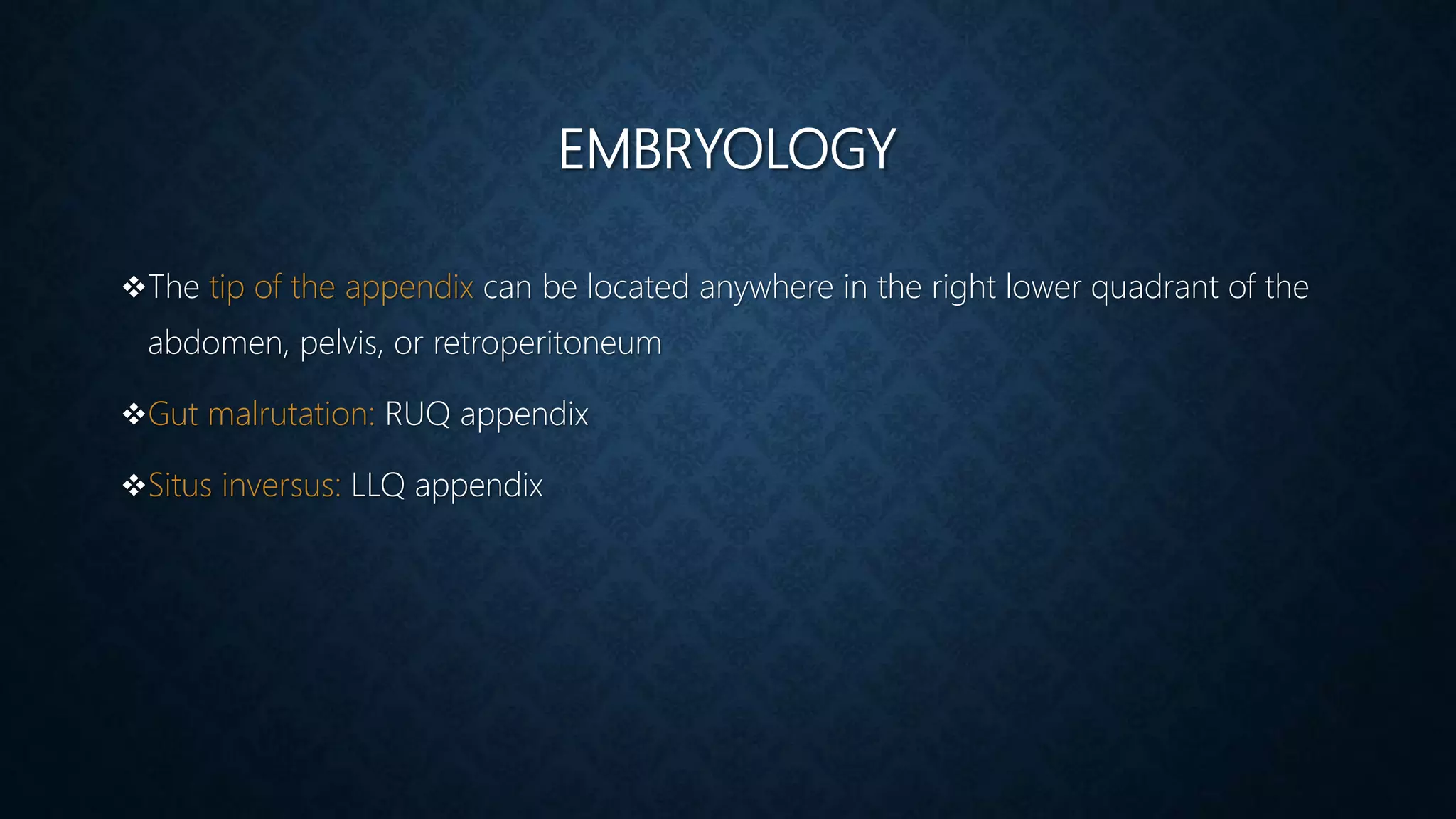 EMBRYOLOGY

❖The tip of the appendix can be located anywhere in the right lower quadrant of the abdomen, pelvis, or retroperitoneum

❖Gut malrutation: RUQ appendix

❖Situs inversus: LLQ appendix